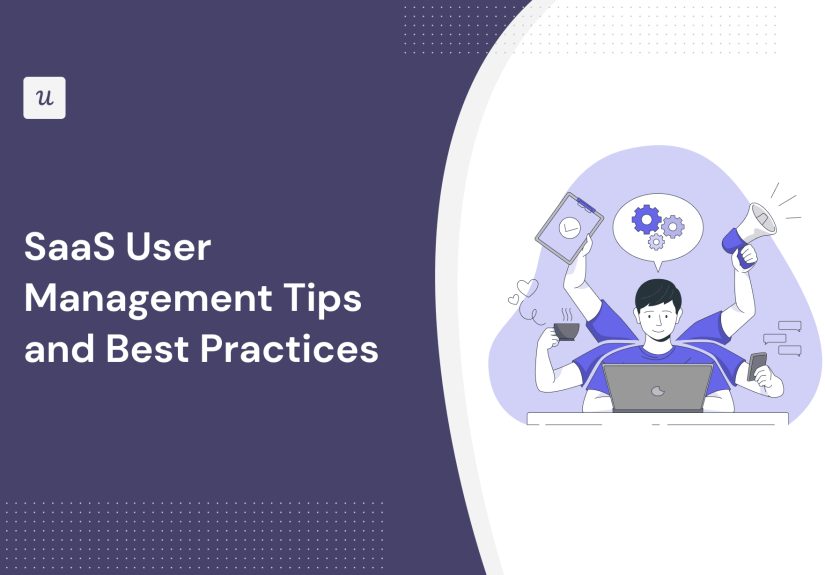 u

SaaS User Management Tips and Best Practices